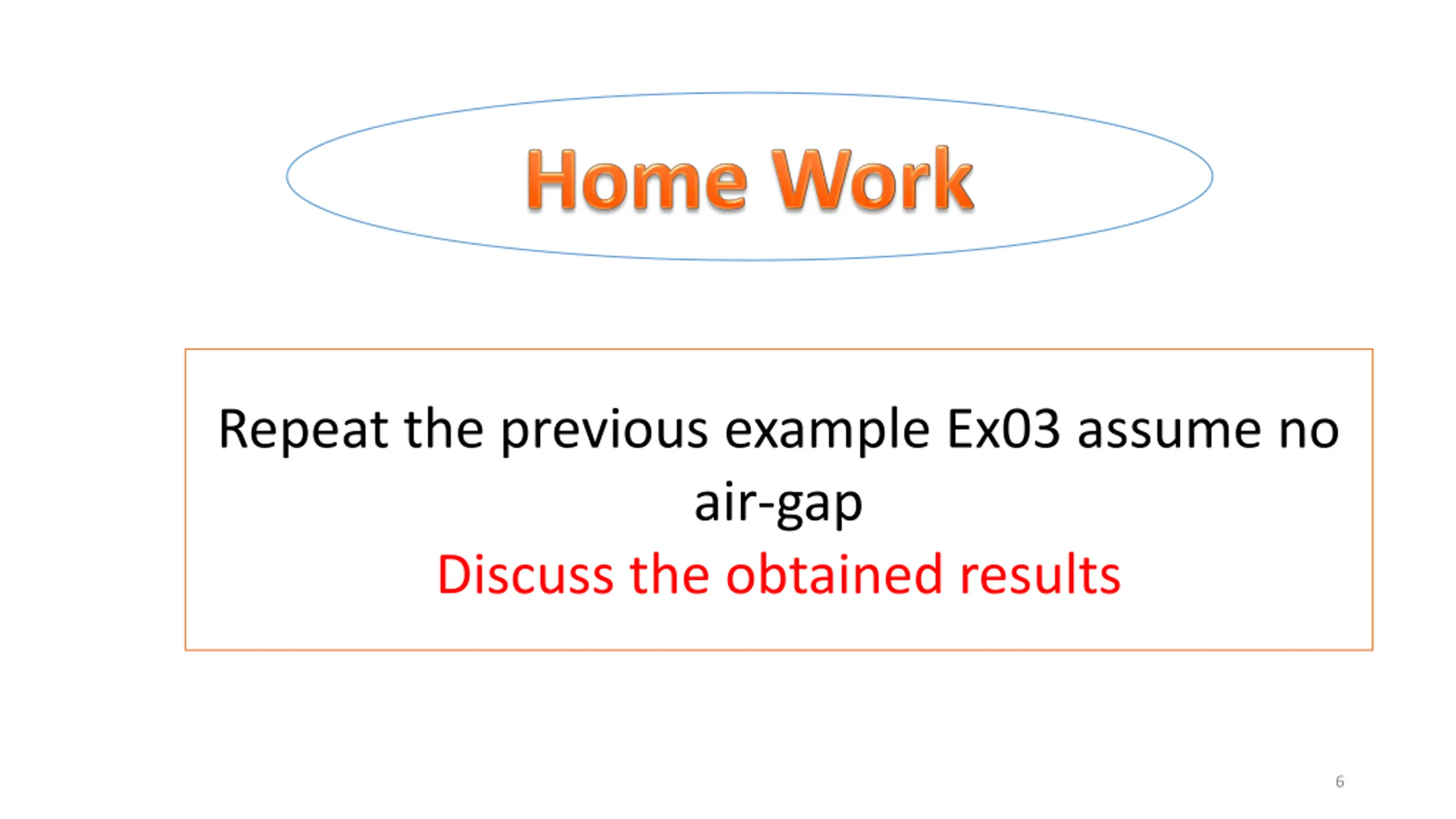 Home Work

Repeat the previous example Ex03 assume no air-gap
Discuss the obtained results

6